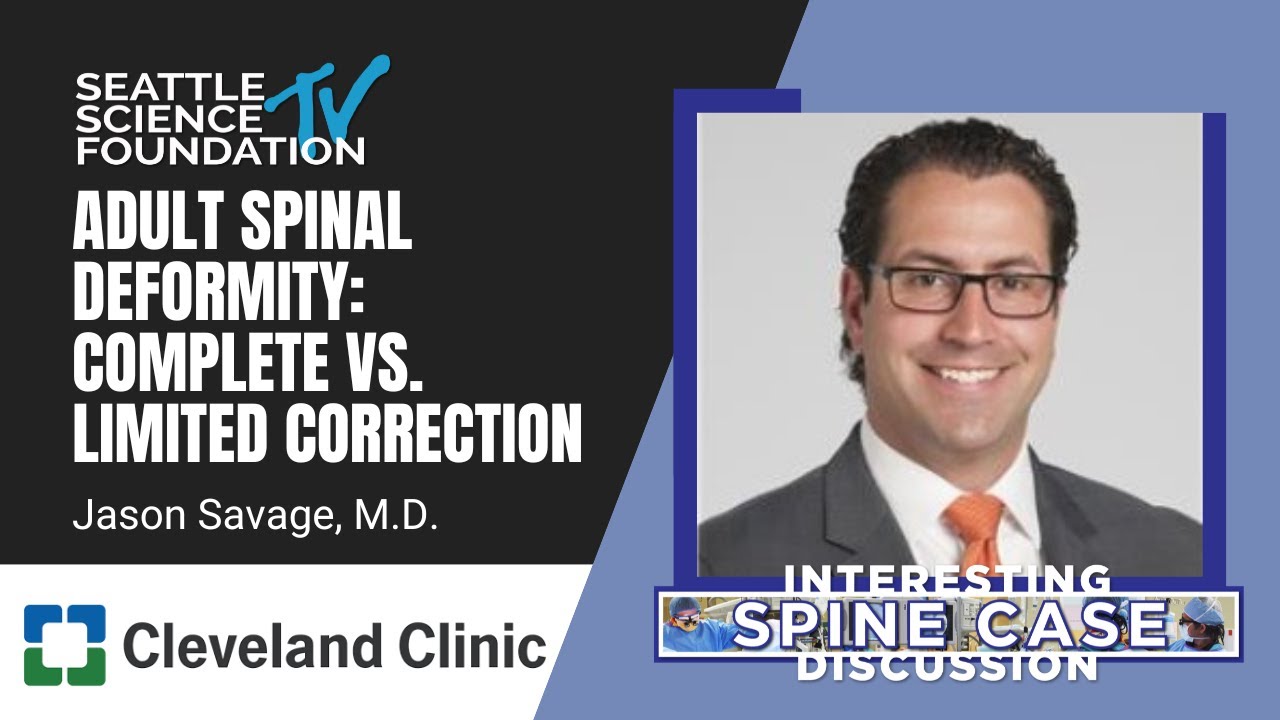 SEATTLE SCIENCE FOUNDATION TV

ADULT SPINAL DEFORMITY: COMPLETE VS. LIMITED CORRECTION

Jason Savage, M.D.

Cleveland Clinic

INTERESTING SPINE CASE DISCUSSION